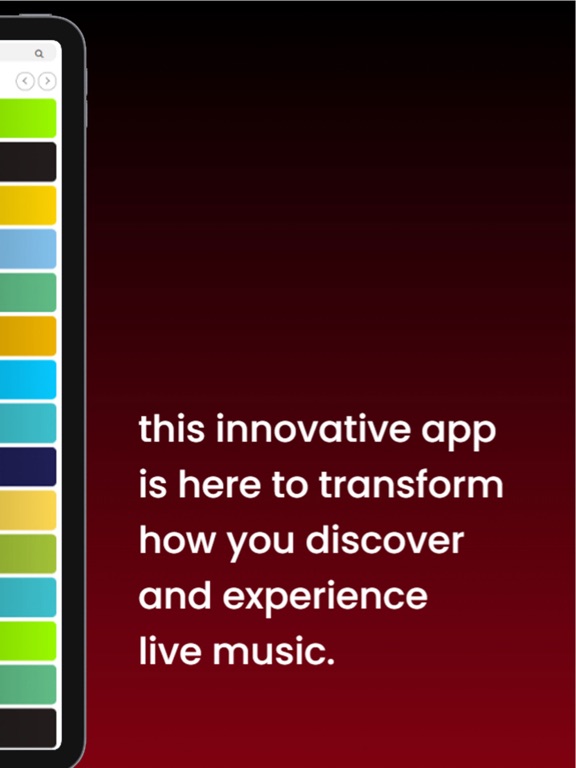 this innovative app is here to transform how you discover and experience live music.